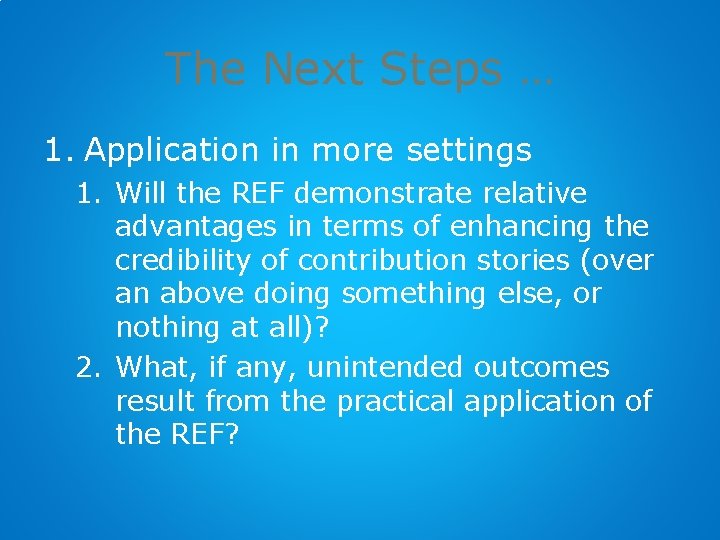 The Next Steps …

1. Application in more settings
   1. Will the REF demonstrate relative advantages in terms of enhancing the credibility of contribution stories (over an above doing something else, or nothing at all)?
   2. What, if any, unintended outcomes result from the practical application of the REF?